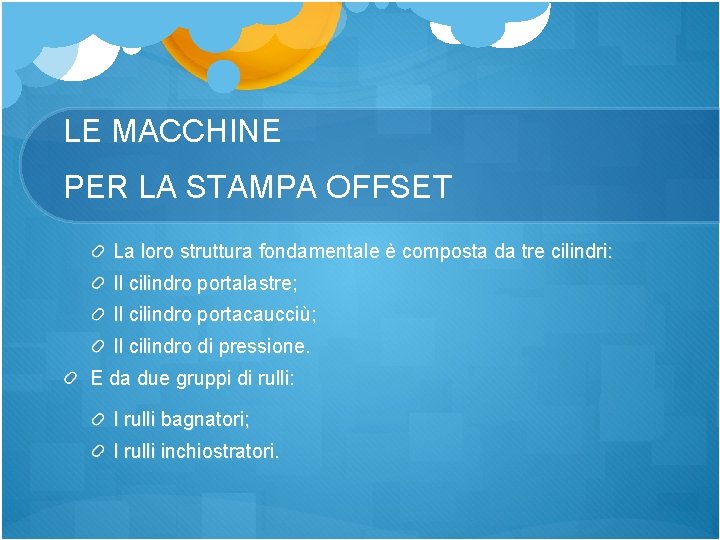 LE MACCHINE

PER LA STAMPA OFFSET

La loro struttura fondamentale è composta da tre cilindri:

Il cilindro portalastre;

Il cilindro portacaucciù;

Il cilindro di pressione.

E da due gruppi di rulli:

I rulli bagnatori;

I rulli inchiostratori.